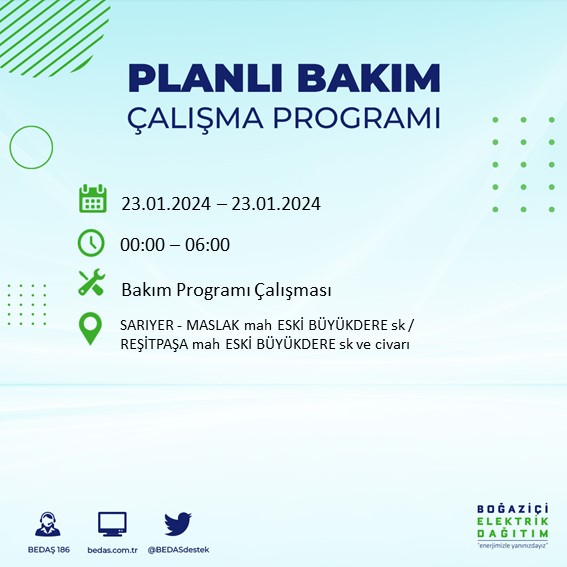 PLANLI BAKIM
ÇALIŞMA PROGRAMI

23.01.2024 – 23.01.2024

00:00 – 06:00

Bakım Programı Çalışması

SARIYER - MASLAK mah ESKİ BÜYÜKDERE sk / REŞİTPAŞA mah ESKİ BÜYÜKDERE sk ve civarı

BEDAŞ 186 bedas.com.tr @BEDASdestek

BOĞAZİÇİ
ELEKTRİK
DAĞITIM
"enerjimizle yanınızdayız"